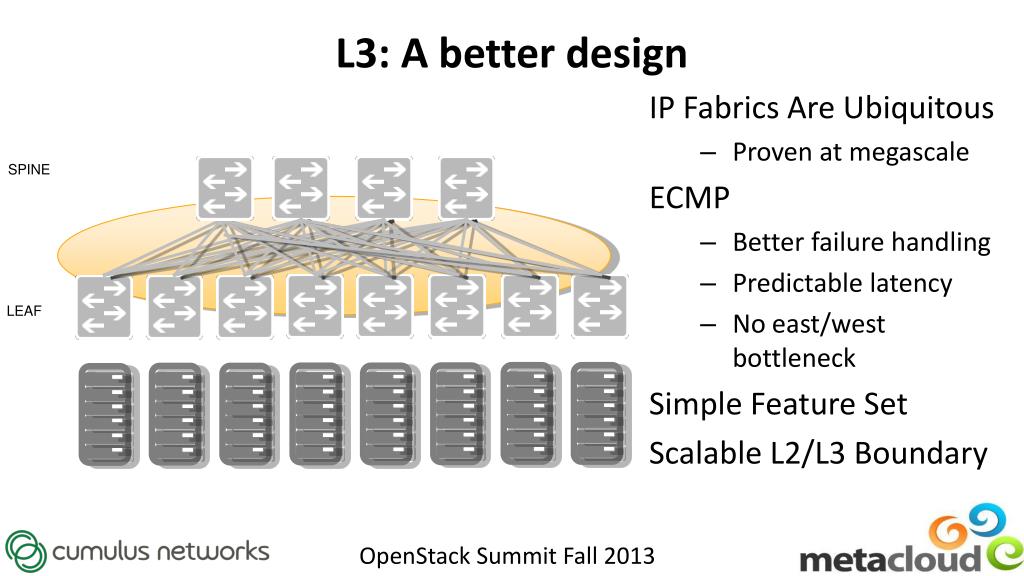 L3: A better design

SPINE

LEAF

IP Fabrics Are Ubiquitous

– Proven at megascale

ECMP

– Better failure handling

– Predictable latency

– No east/west bottleneck

Simple Feature Set

Scalable L2/L3 Boundary

cumulus networks

OpenStack Summit Fall 2013

metacloud